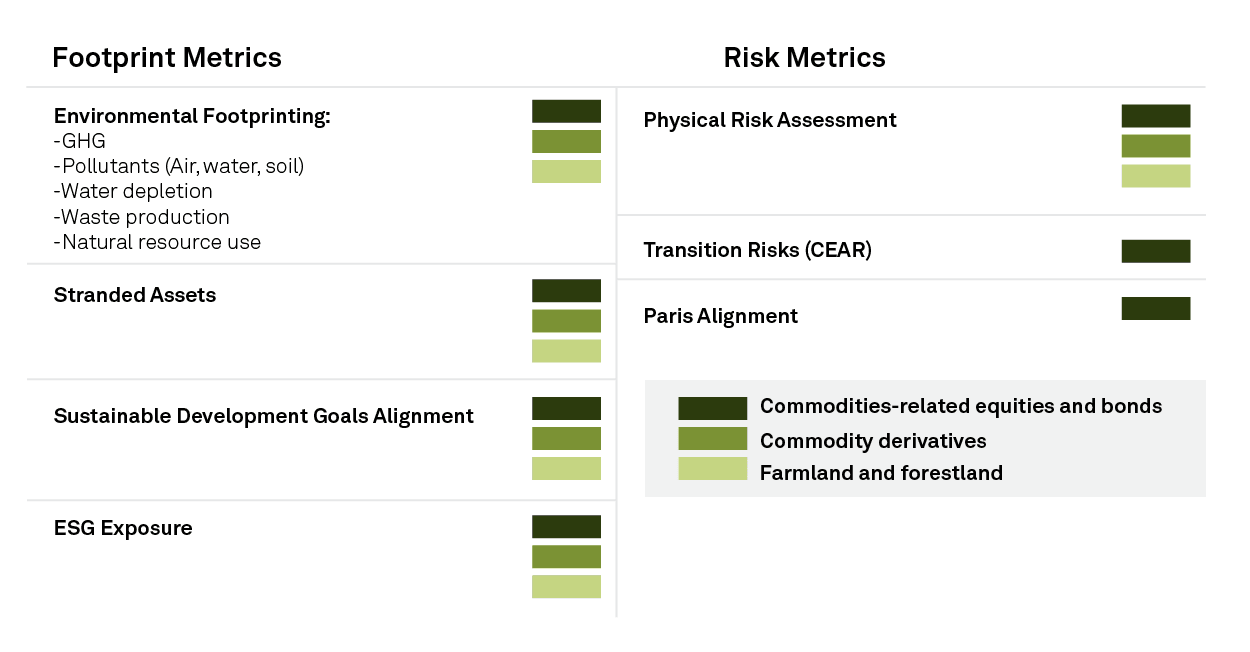 Footprint Metrics

Environmental Footprinting:
-GHG
-Pollutants (Air, water, soil)
-Water depletion
-Waste production
-Natural resource use

Stranded Assets

Sustainable Development Goals Alignment

ESG Exposure

Risk Metrics

Physical Risk Assessment

Transition Risks (CEAR)

Paris Alignment

Commodities-related equities and bonds
Commodity derivatives
Farmland and forestland